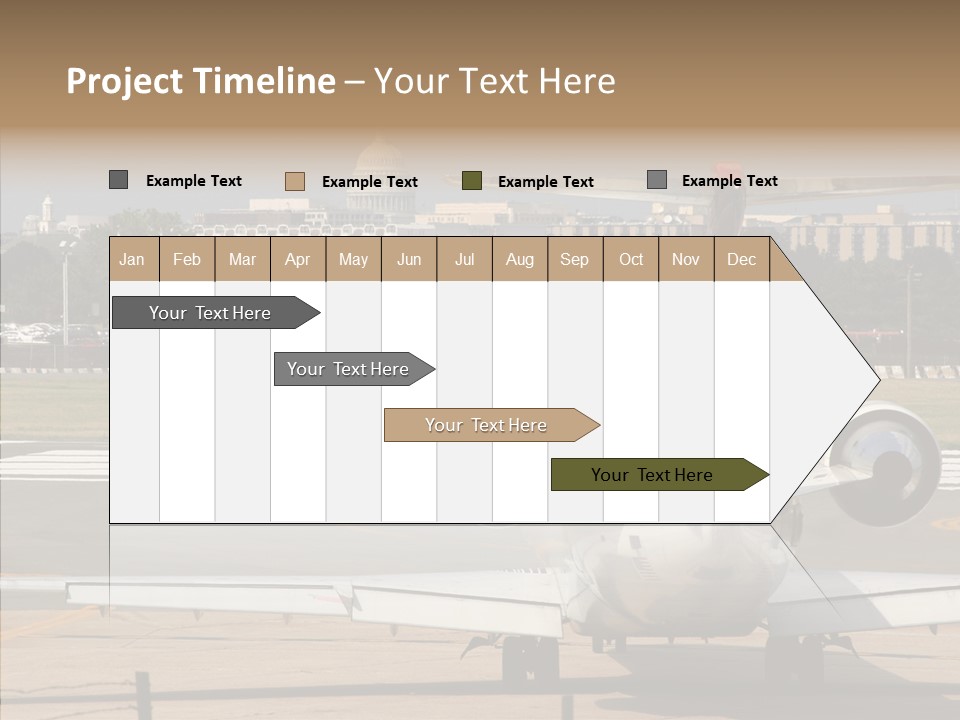 Project Timeline – Your Text Here

Example Text Example Text Example Text Example Text

| Jan | Feb | Mar | Apr | May | Jun | Jul | Aug | Sep | Oct | Nov | Dec |
|---|---|---|---|---|---|---|---|---|---|---|---|

Your Text Here

Your Text Here

Your Text Here

Your Text Here